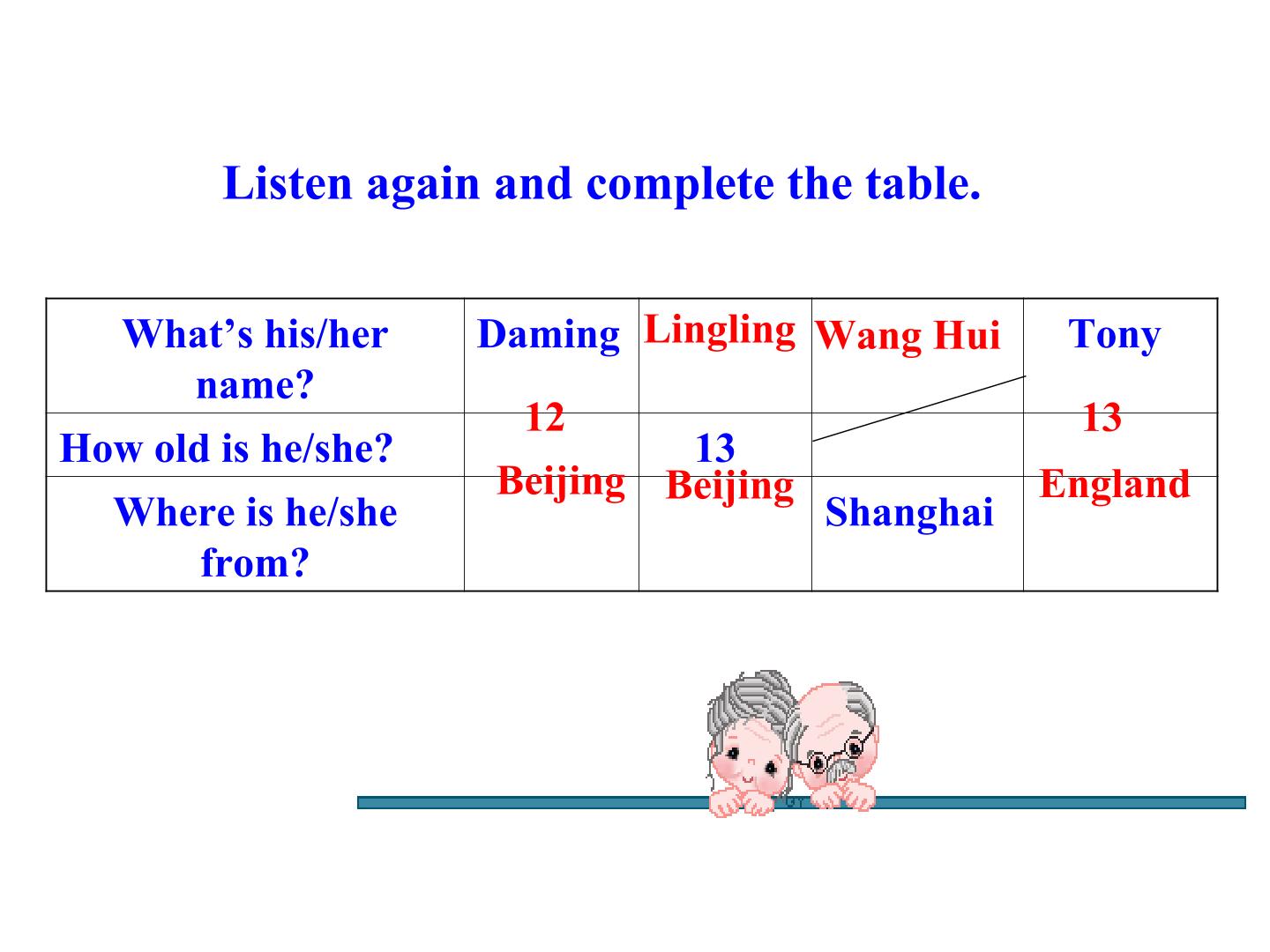 Listen again and complete the table.

| What's his/her name? | Daming | Lingling | Wang Hui | Tony |
|---|---|---|---|---|
| How old is he/she? | 12 | 13 | | 13 |
| Where is he/she from? | Beijing | Beijing | Shanghai | England |